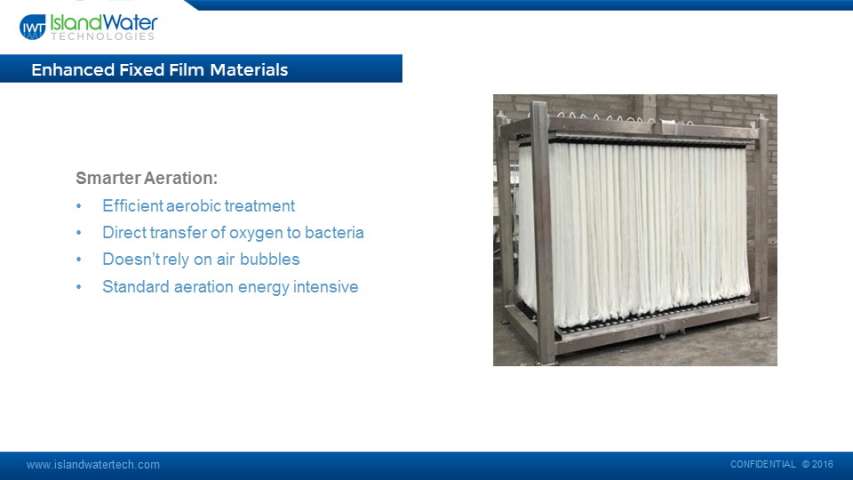 IWT IslandWater TECHNOLOGIES

Enhanced Fixed Film Materials

Smarter Aeration:

• Efficient aerobic treatment
• Direct transfer of oxygen to bacteria
• Doesn't rely on air bubbles
• Standard aeration energy intensive

www.islandwatertech.com

CONFIDENTIAL © 2016